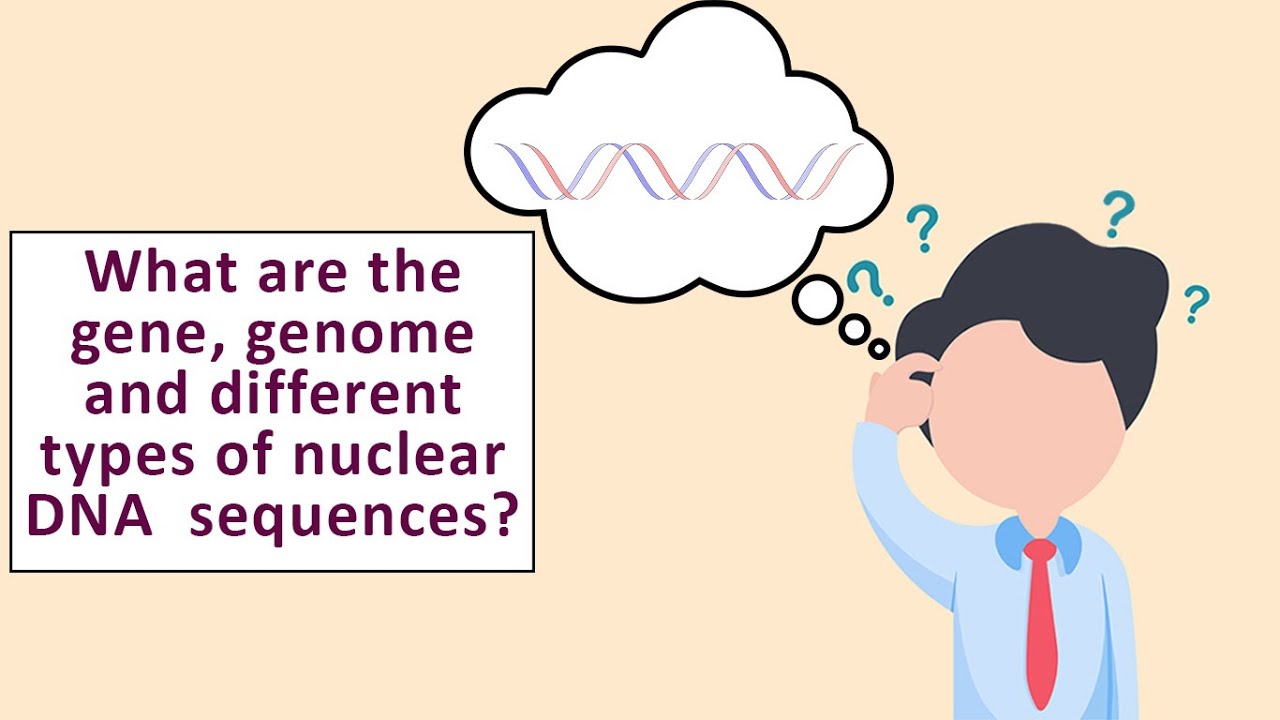 What are the gene, genome and different types of nuclear DNA sequences?

?
?
?
?